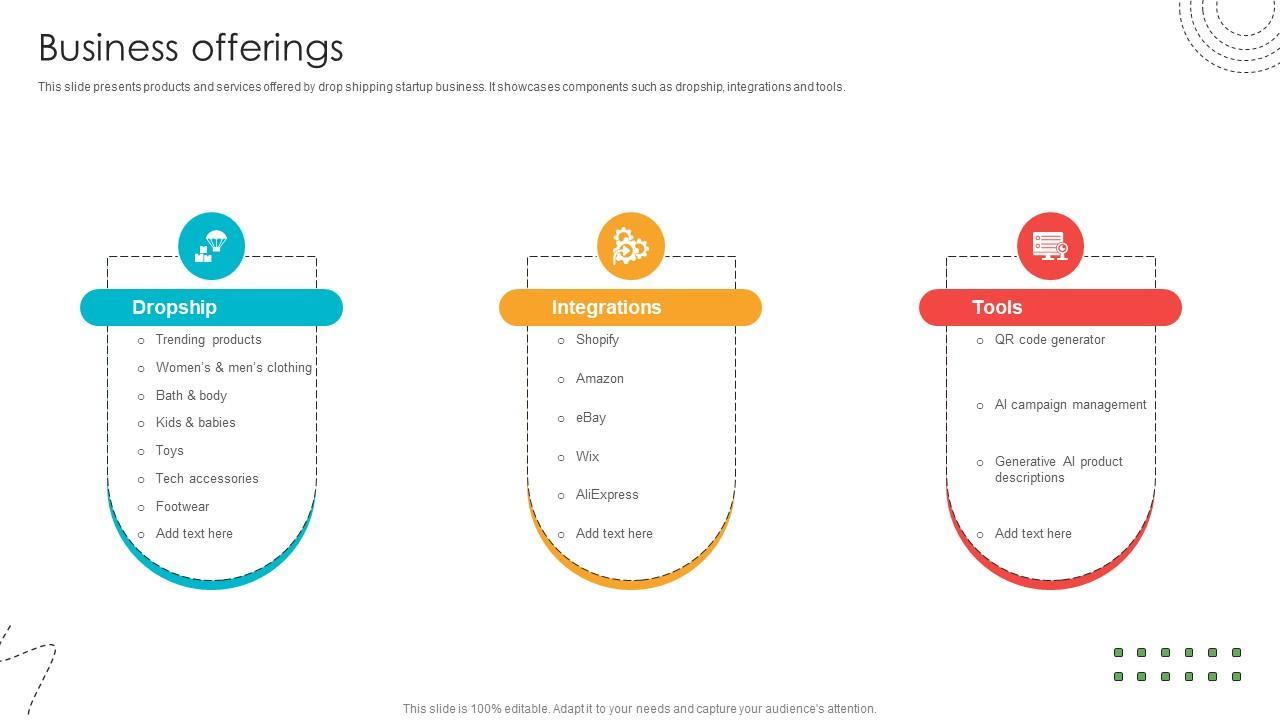 Business offerings

This slide presents products and services offered by drop shipping startup business. It showcases components such as dropship, integrations and tools.

Dropship

- Trending products
- Women's & men's clothing
- Bath & body
- Kids & babies
- Toys
- Tech accessories
- Footwear
- Add text here

Integrations

- Shopify
- Amazon
- eBay
- Wix
- AliExpress
- Add text here

Tools

- QR code generator
- AI campaign management
- Generative AI product descriptions
- Add text here

This slide is 100% editable. Adapt it to your needs and capture your audience's attention.